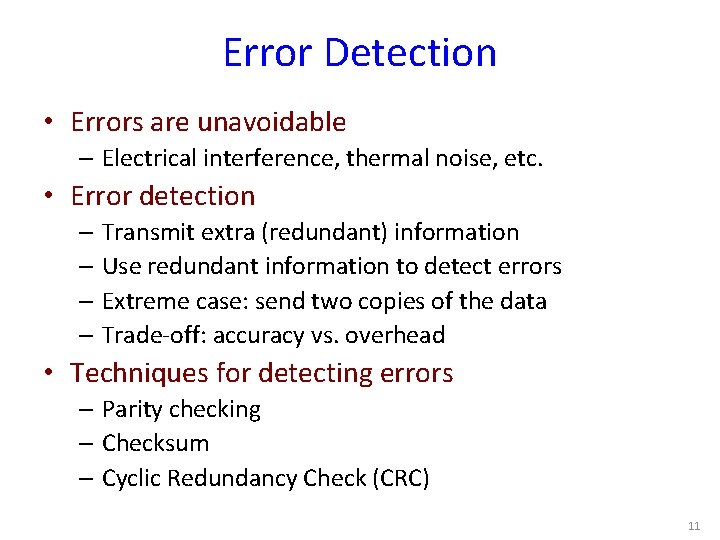 Error Detection

• Errors are unavoidable
– Electrical interference, thermal noise, etc.

• Error detection
– Transmit extra (redundant) information
– Use redundant information to detect errors
– Extreme case: send two copies of the data
– Trade-off: accuracy vs. overhead

• Techniques for detecting errors
– Parity checking
– Checksum
– Cyclic Redundancy Check (CRC)

11